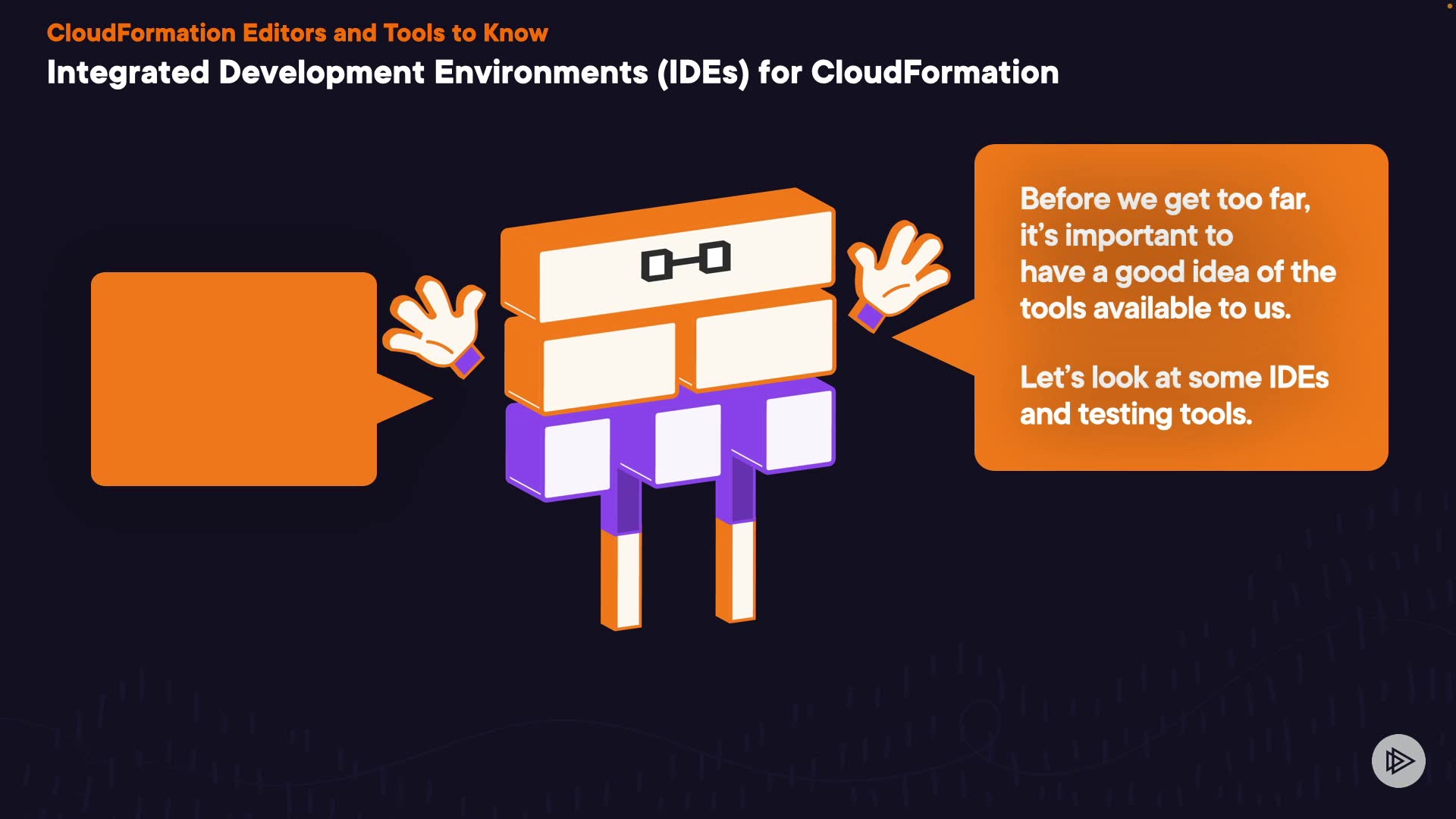 CloudFormation Editors and Tools to Know

Integrated Development Environments (IDEs) for CloudFormation

Before we get too far, it's important to have a good idea of the tools available to us.

Let's look at some IDEs and testing tools.